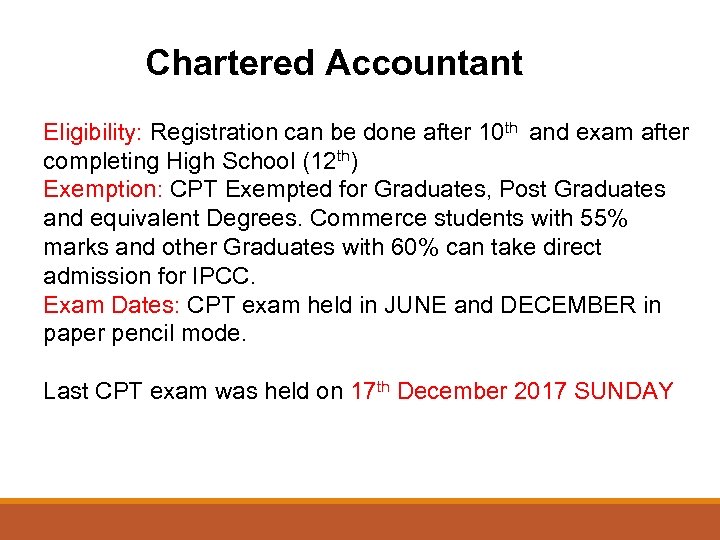 Chartered Accountant

Eligibility: Registration can be done after 10th and exam after completing High School (12th)
Exemption: CPT Exempted for Graduates, Post Graduates and equivalent Degrees. Commerce students with 55% marks and other Graduates with 60% can take direct admission for IPCC.
Exam Dates: CPT exam held in JUNE and DECEMBER in paper pencil mode.

Last CPT exam was held on 17th December 2017 SUNDAY